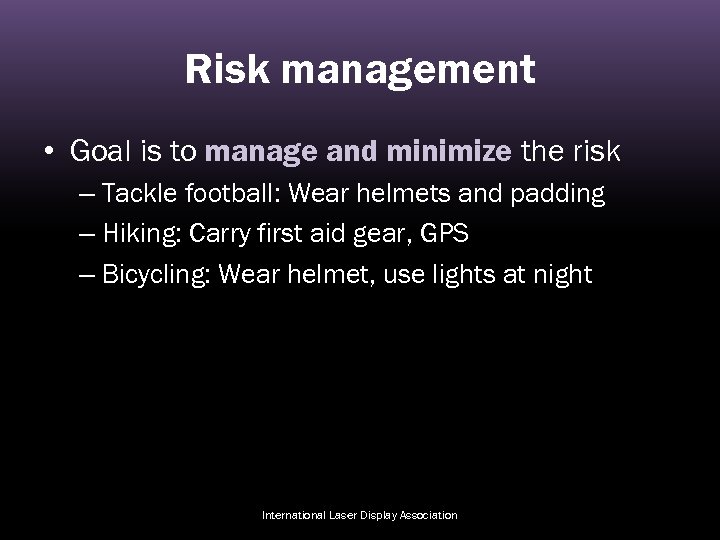 Risk management

• Goal is to manage and minimize the risk
– Tackle football: Wear helmets and padding
– Hiking: Carry first aid gear, GPS
– Bicycling: Wear helmet, use lights at night

International Laser Display Association